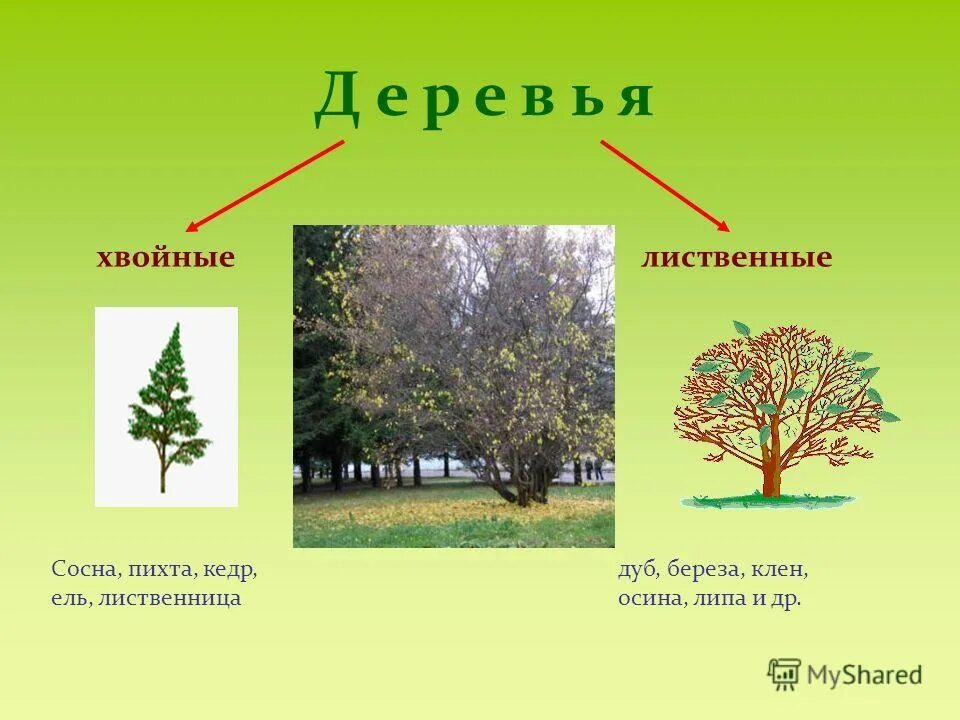 Деревья

хвойные

лиственные

Сосна, пихта, кедр, ель, лиственница

дуб, береза, клен, осина, липа и др.

MyShared